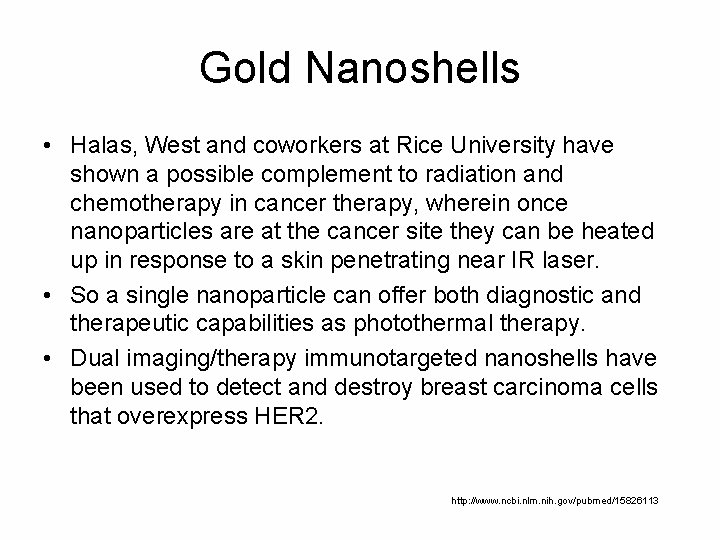 Gold Nanoshells

• Halas, West and coworkers at Rice University have shown a possible complement to radiation and chemotherapy in cancer therapy, wherein once nanoparticles are at the cancer site they can be heated up in response to a skin penetrating near IR laser.

• So a single nanoparticle can offer both diagnostic and therapeutic capabilities as photothermal therapy.

• Dual imaging/therapy immunotargeted nanoshells have been used to detect and destroy breast carcinoma cells that overexpress HER2.

http://www.ncbi.nlm.nih.gov/pubmed/15826113